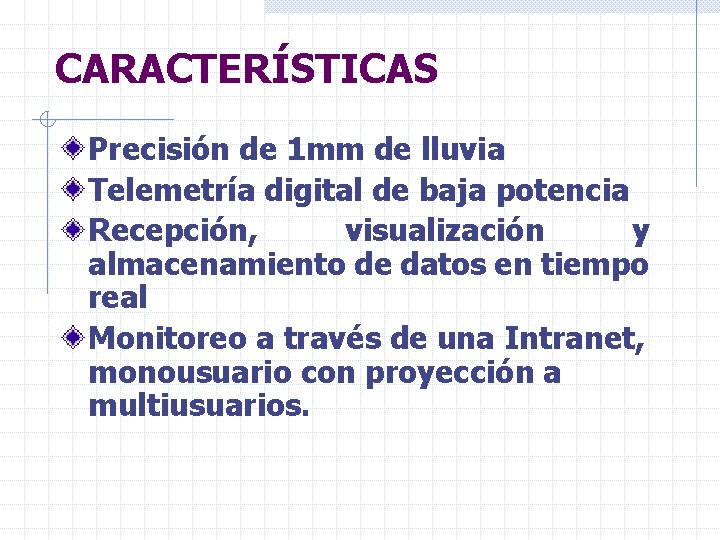 CARACTERÍSTICAS

Precisión de 1mm de lluvia

Telemetría digital de baja potencia

Recepción, visualización y almacenamiento de datos en tiempo real

Monitoreo a través de una Intranet, monousuario con proyección a multiusuarios.